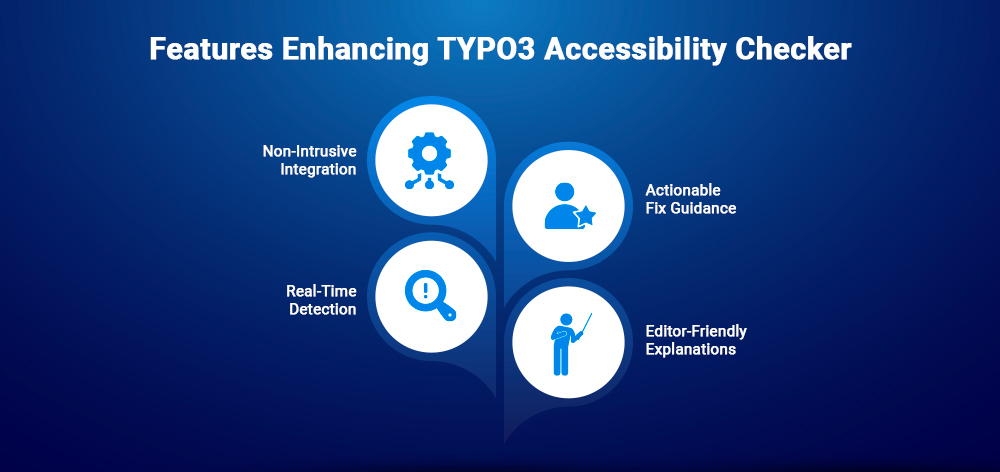 Features Enhancing TYPO3 Accessibility Checker

Non-Intrusive Integration

Actionable Fix Guidance

Real-Time Detection

Editor-Friendly Explanations